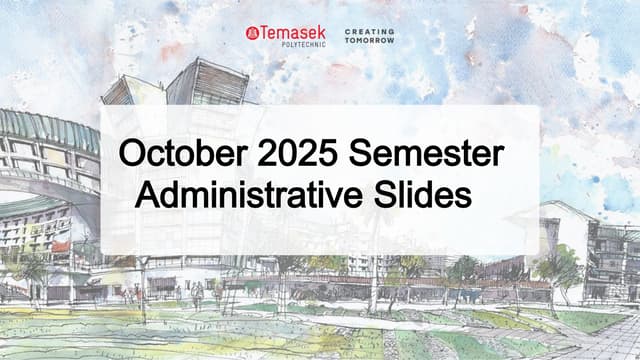 Temasek POLYTECHNIC

CREATING TOMORROW

October 2025 Semester Administrative Slides